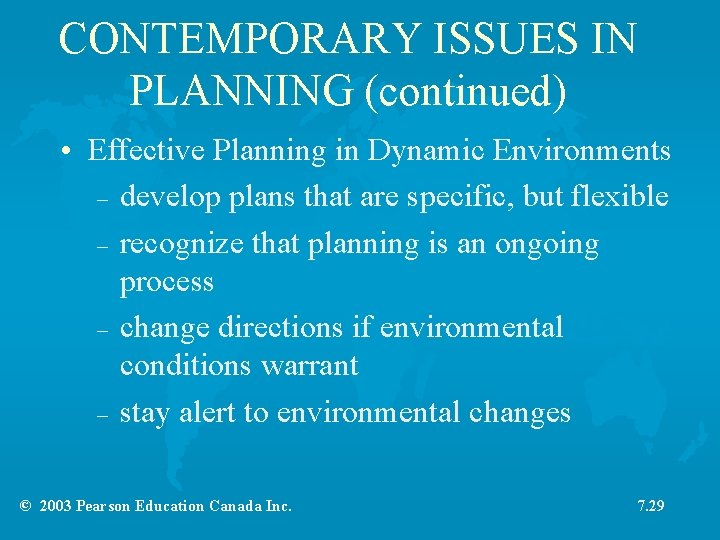 CONTEMPORARY ISSUES IN PLANNING (continued)

• Effective Planning in Dynamic Environments
– develop plans that are specific, but flexible
– recognize that planning is an ongoing process
– change directions if environmental conditions warrant
– stay alert to environmental changes

© 2003 Pearson Education Canada Inc.

7.29